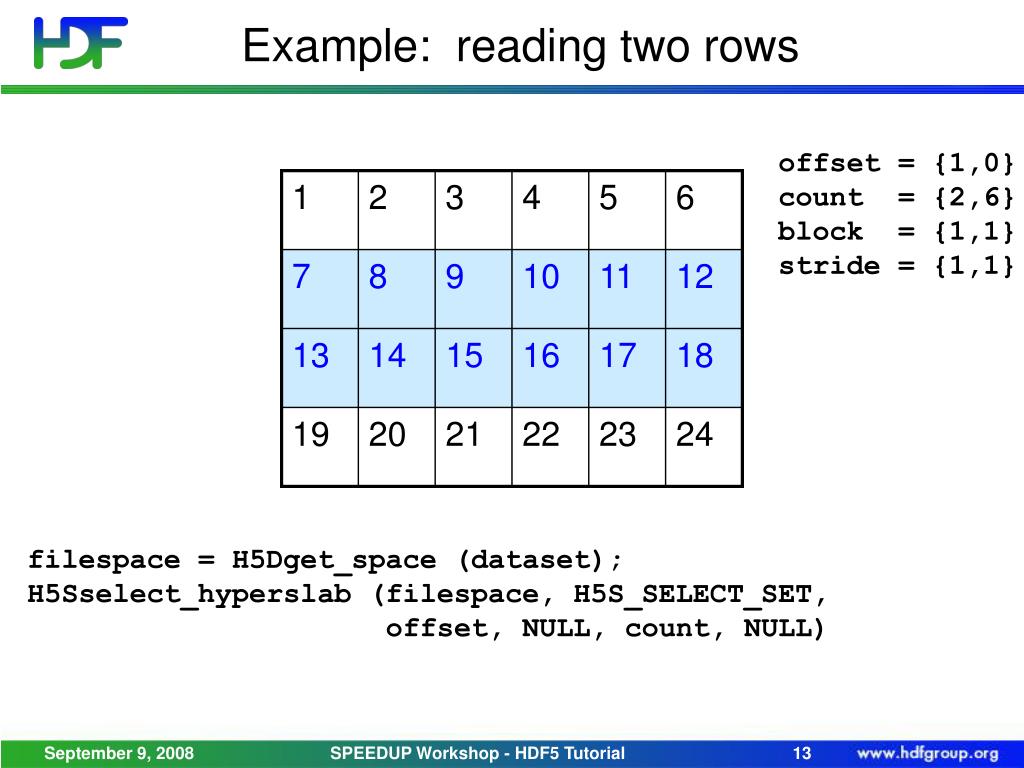 HDF

Example: reading two rows

| 1 | 2 | 3 | 4 | 5 | 6 |
|---|---|---|---|---|---|
| 7 | 8 | 9 | 10 | 11 | 12 |
| 13 | 14 | 15 | 16 | 17 | 18 |
| 19 | 20 | 21 | 22 | 23 | 24 |

offset = {1,0}
count = {2,6}
block = {1,1}
stride = {1,1}

filespace = H5Dget_space (dataset);
H5Sselect_hyperslab (filespace, H5S_SELECT_SET,
offset, NULL, count, NULL)

September 9, 2008

SPEEDUP Workshop - HDF5 Tutorial

13

www.hdfgroup.org